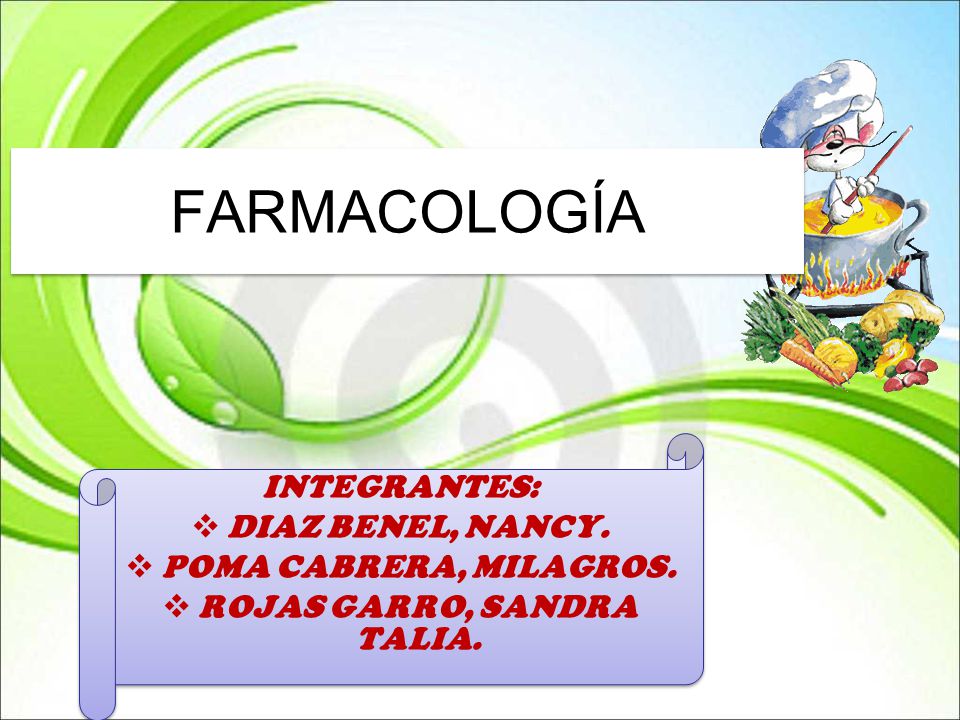 FARMACOLOGÍA

INTEGRANTES:
❖ DIAZ BENEL, NANCY.
❖ POMA CABRERA, MILAGROS.
❖ ROJAS GARRO, SANDRA TALIA.